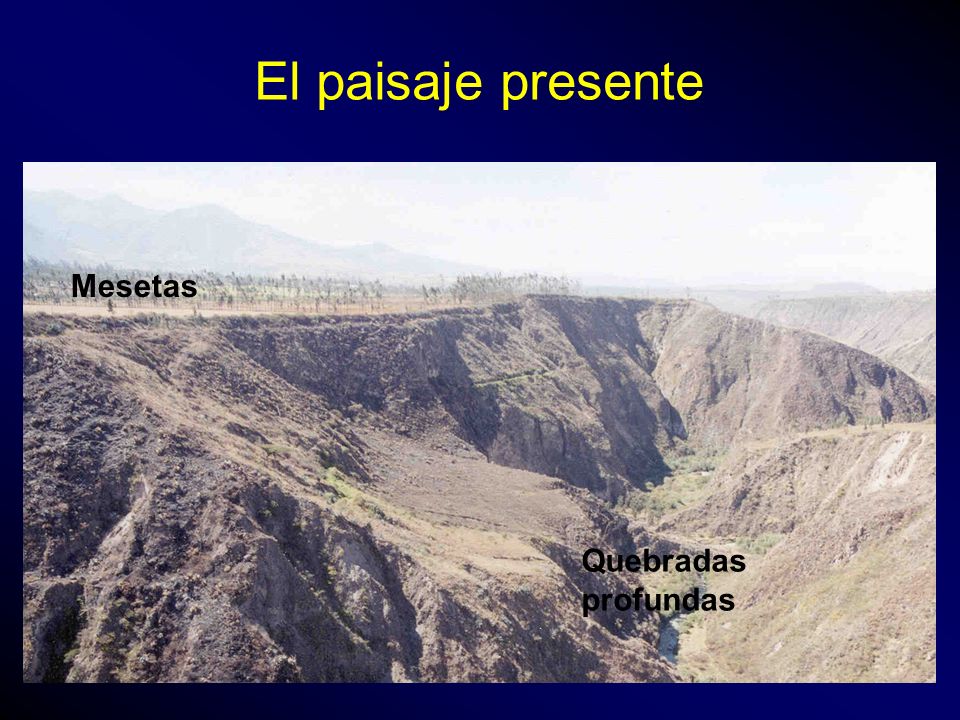 El paisaje presente

Mesetas

Quebradas profundas